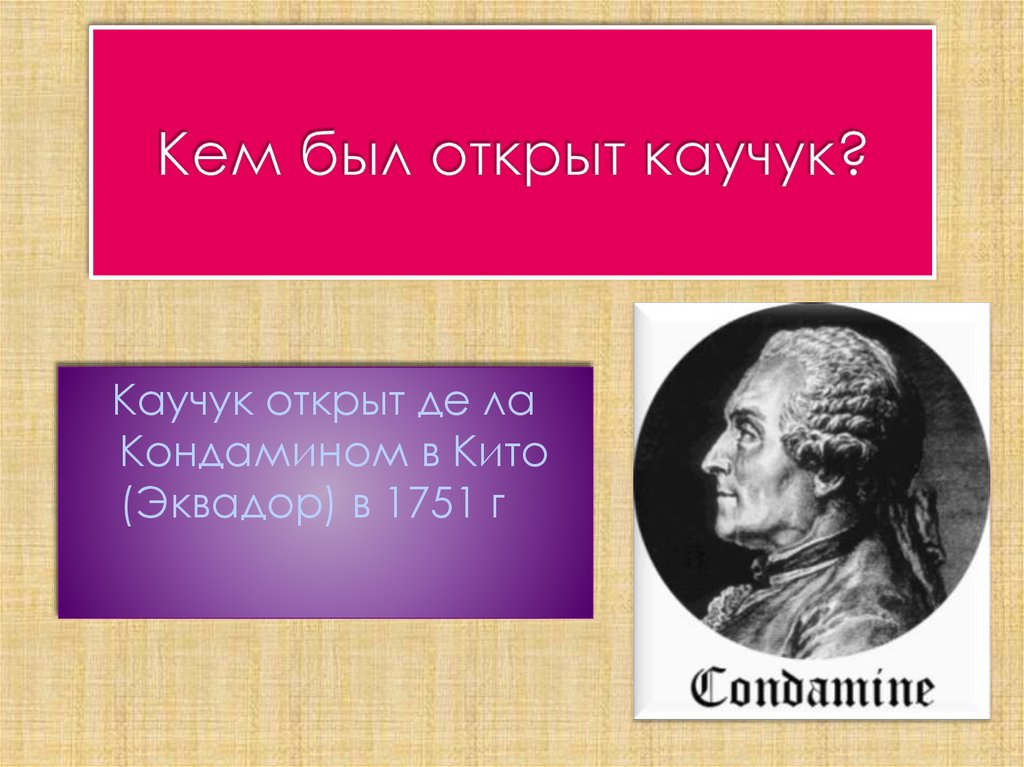 Кем был открыт каучук?

Каучук открыт де ла Кондамином в Кито (Эквадор) в 1751 г

Condamine